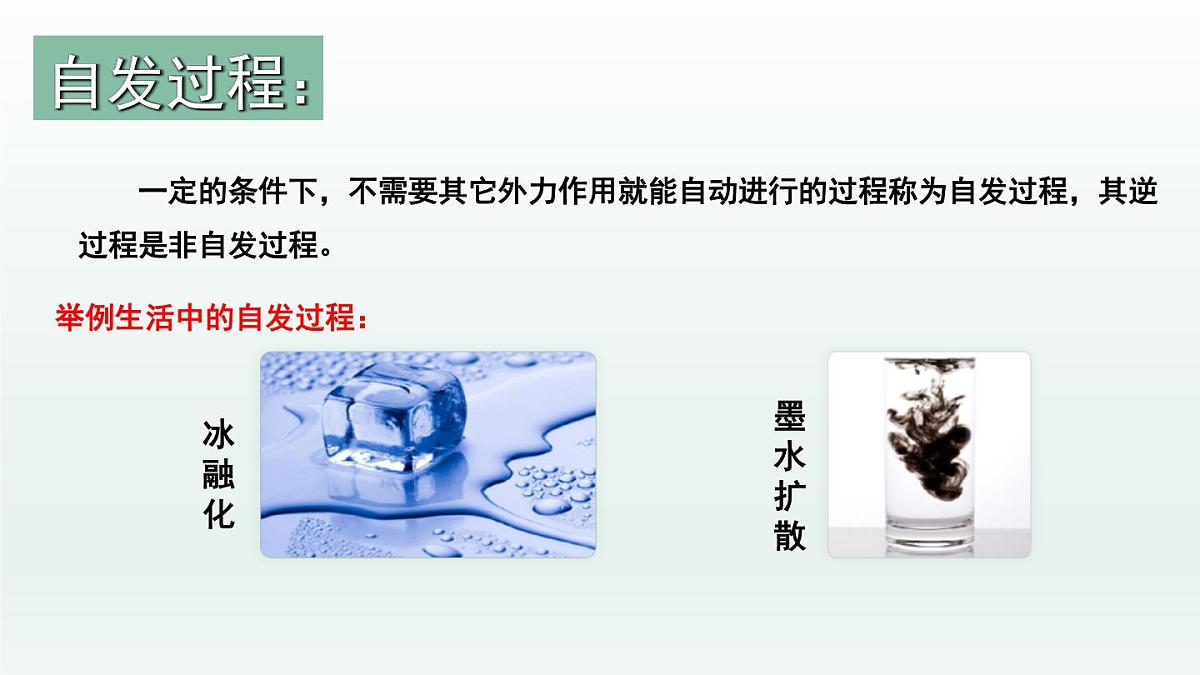 自发过程：

一定的条件下，不需要其它外力作用就能自动进行的过程称为自发过程，其逆过程是非自发过程。

举例生活中的自发过程：

冰融化

墨水扩散